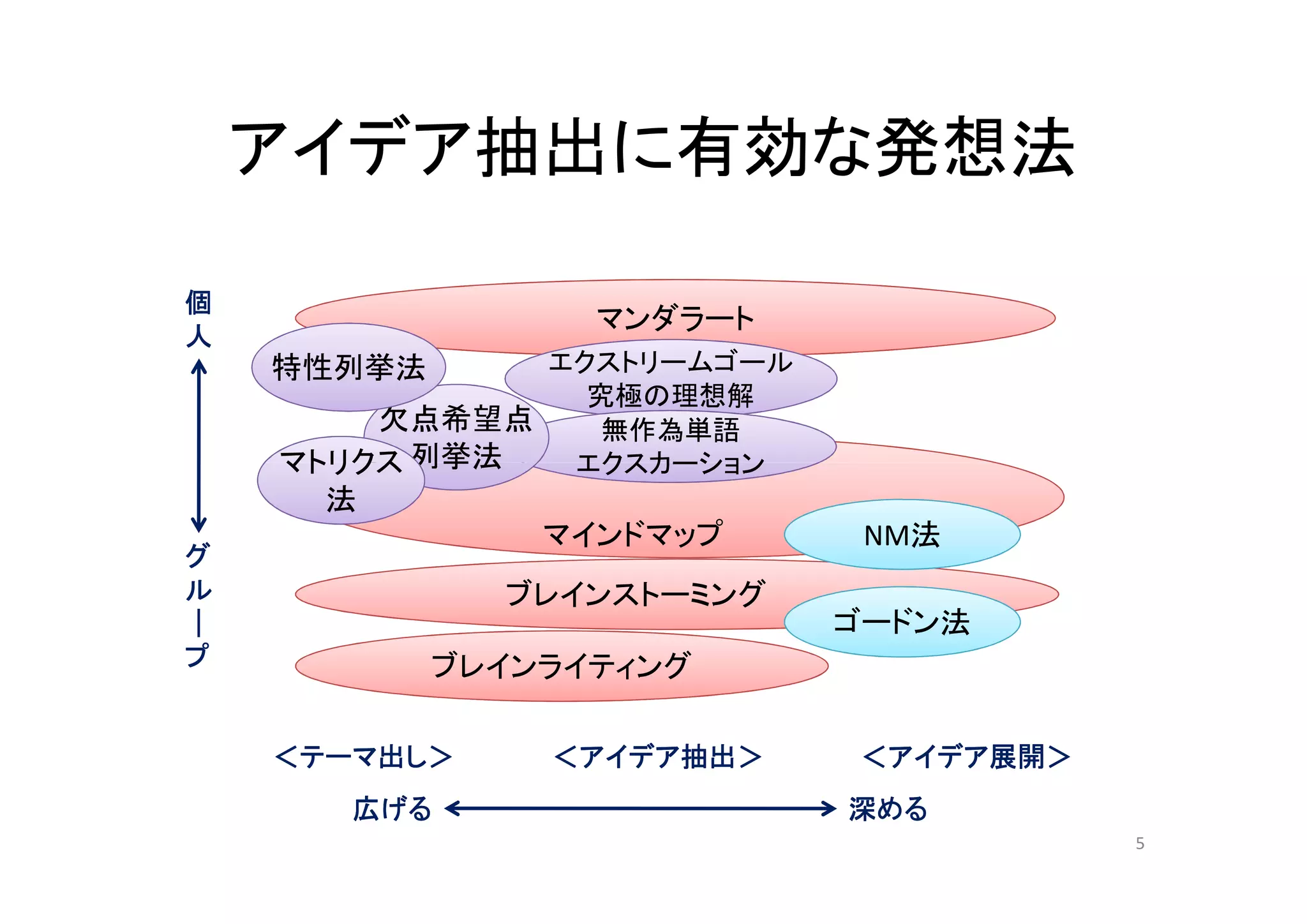 アイデア抽出に有効な発想法

個人

グループ

マンダラート

特性列挙法

エクストリームゴール
究極の理想解

欠点希望点
列挙法

無作為単語
エクスカーション

マトリクス
法

マインドマップ

NM法

ブレインストーミング

ゴードン法

ブレインライティング

＜テーマ出し＞ ＜アイデア抽出＞ ＜アイデア展開＞

広げる 深める

5